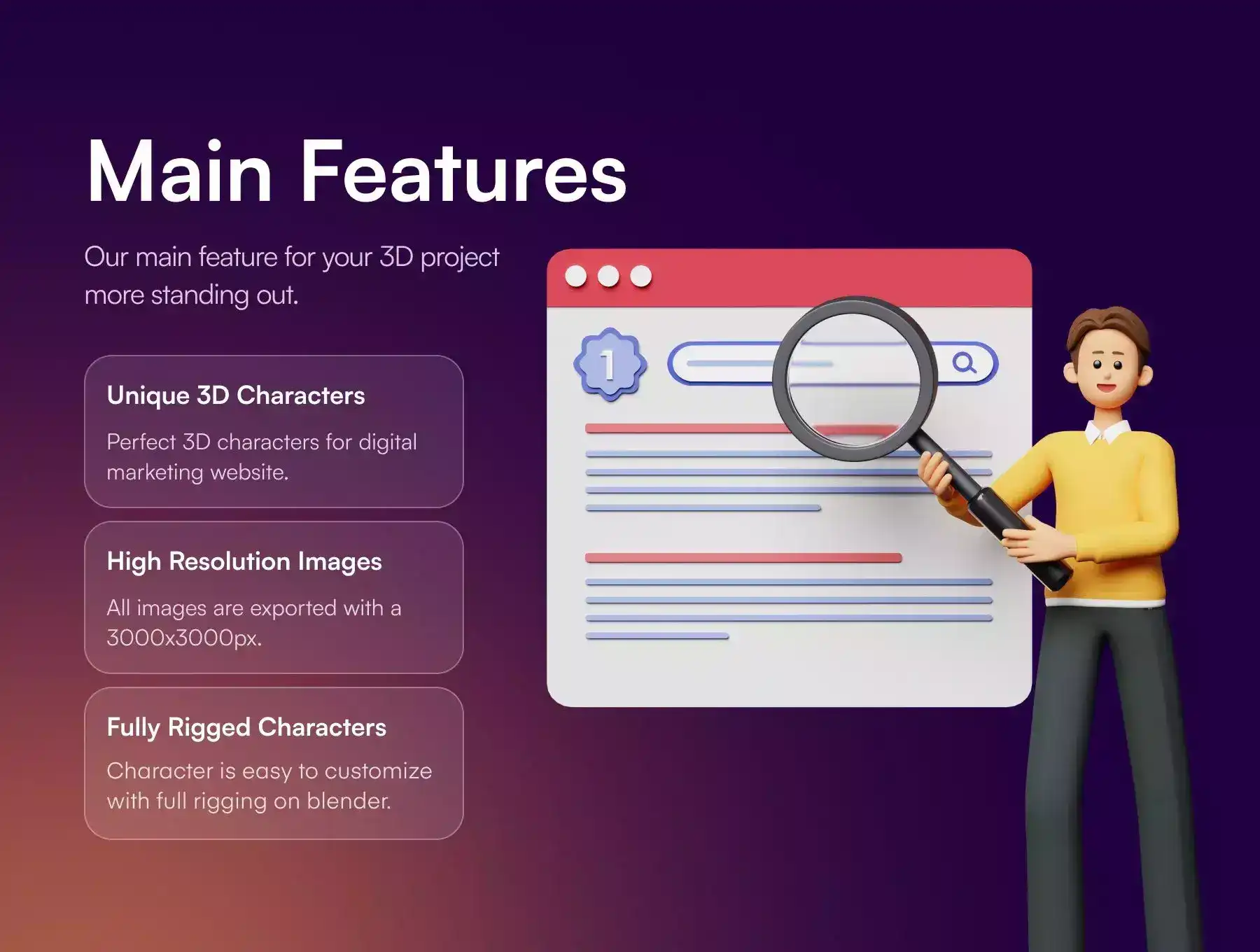 Main Features

Our main feature for your 3D project more standing out.

Unique 3D Characters

Perfect 3D characters for digital marketing website.

High Resolution Images

All images are exported with a 3000x3000px.

Fully Rigged Characters

Character is easy to customize with full rigging on blender.

1